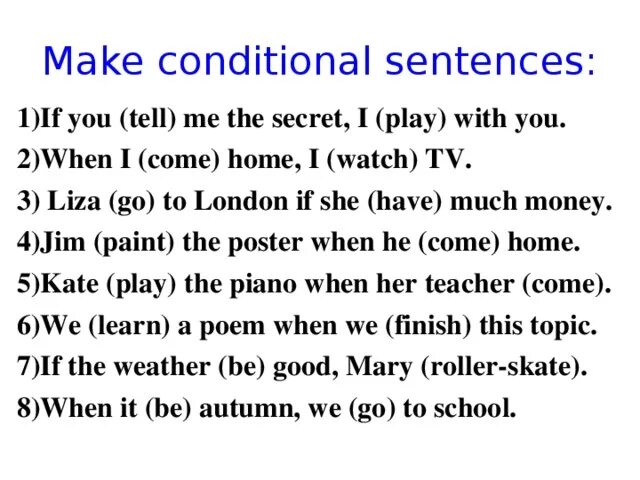 Make conditional sentences:

1)If you (tell) me the secret, I (play) with you.

2)When I (come) home, I (watch) TV.

3) Liza (go) to London if she (have) much money.

4)Jim (paint) the poster when he (come) home.

5)Kate (play) the piano when her teacher (come).

6)We (learn) a poem when we (finish) this topic.

7)If the weather (be) good, Mary (roller-skate).

8)When it (be) autumn, we (go) to school.